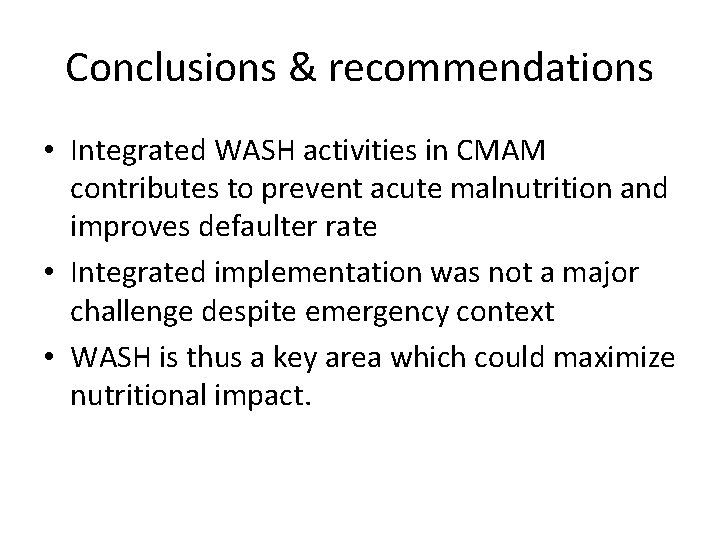 Conclusions & recommendations

• Integrated WASH activities in CMAM contributes to prevent acute malnutrition and improves defaulter rate
• Integrated implementation was not a major challenge despite emergency context
• WASH is thus a key area which could maximize nutritional impact.